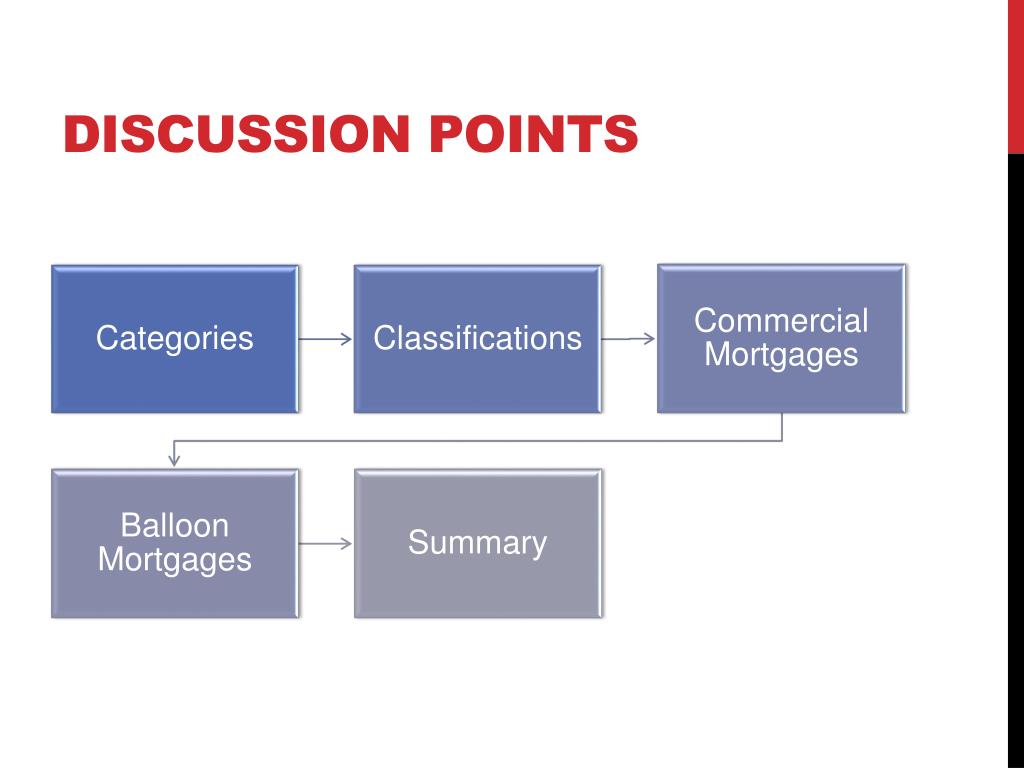 DISCUSSION POINTS

Categories

Classifications

Commercial Mortgages

Balloon Mortgages

Summary